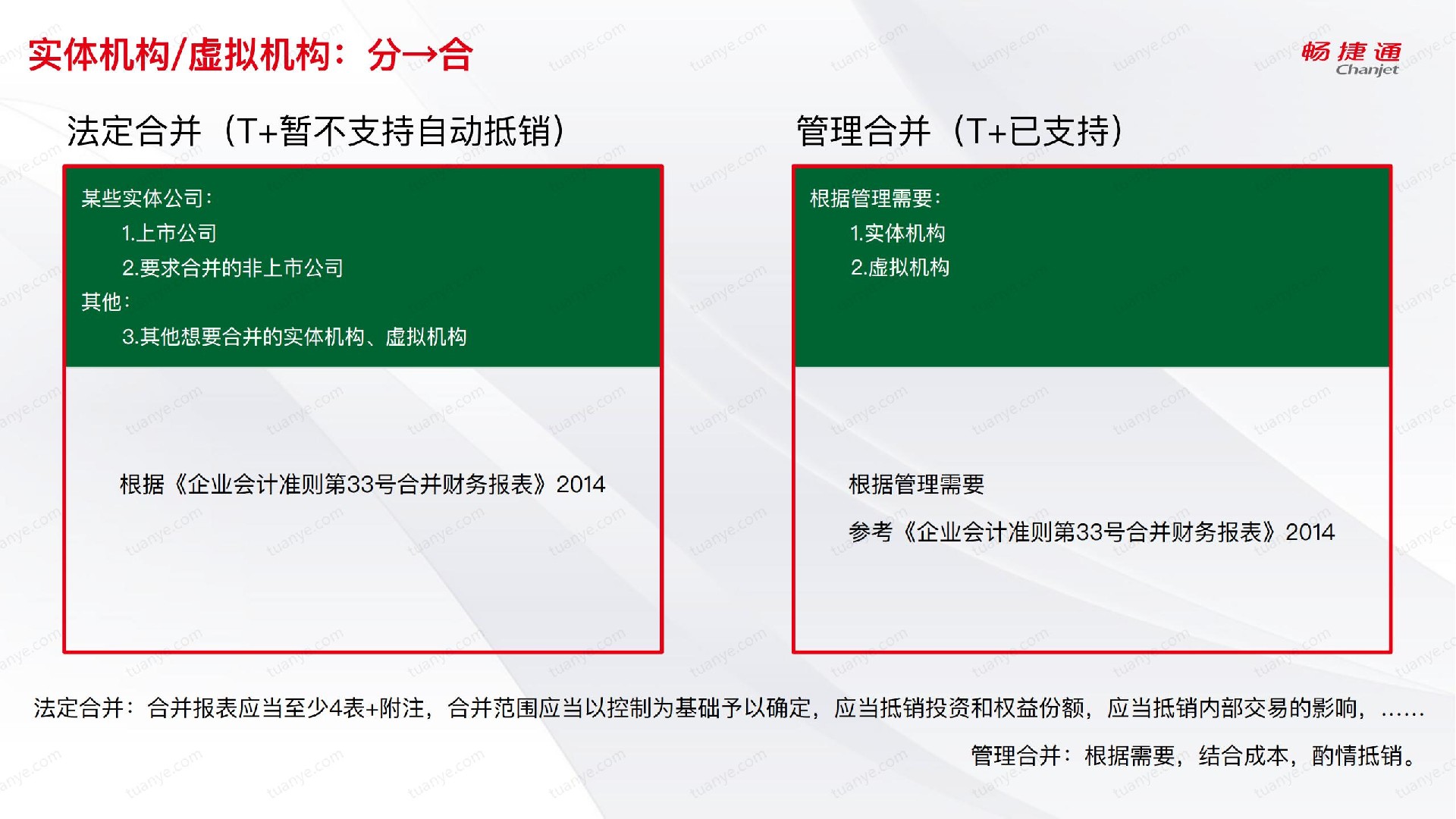 实体机构/虚拟机构：分→合

畅捷通 Chanjet

法定合并（T+暂不支持自动抵销）

某些实体公司：
1.上市公司
2.要求合并的非上市公司
其他：
3.其他想要合并的实体机构、虚拟机构

根据《企业会计准则第33号合并财务报表》2014

管理合并（T+已支持）

根据管理需要：
1.实体机构
2.虚拟机构

根据管理需要

参考《企业会计准则第33号合并财务报表》2014

法定合并：合并报表应当至少4表+附注，合并范围应当以控制为基础予以确定，应当抵销投资和权益份额，应当抵销内部交易的影响，……

管理合并：根据需要，结合成本，酌情抵销。

tuanye.com